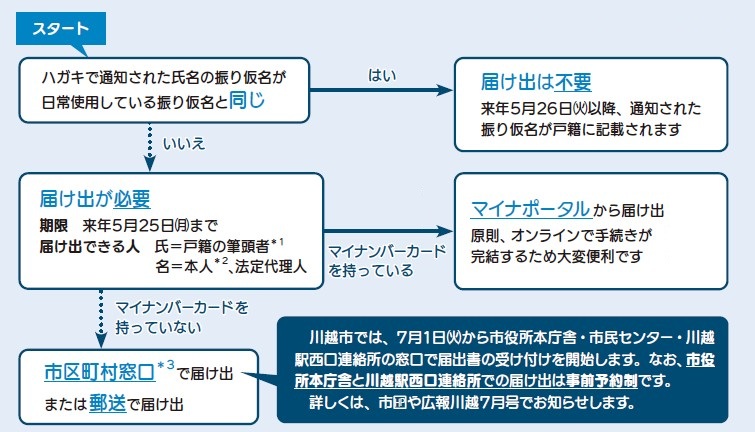 スタート

ハガキで通知された氏名の振り仮名が日常使用している振り仮名と同じ

はい

届け出は不要
来年5月26日㈫以降、通知された振り仮名が戸籍に記載されます

いいえ

届け出が必要
期限　来年5月25日㈪まで
届け出できる人　氏＝戸籍の筆頭者$^{*1}$
名＝本人$^{*2}$、法定代理人

マイナンバーカードを持っている

マイナポータルから届け出
原則、オンラインで手続きが完結するため大変便利です

マイナンバーカードを持っていない

市区町村窓口$^{*3}$で届け出
または郵送で届け出

川越市では、7月1日㈫から市役所本庁舎・市民センター・川越駅西口連絡所の窓口で届出書の受け付けを開始します。なお、市役所本庁舎と川越駅西口連絡所での届け出は事前予約制です。
詳しくは、市HPや広報川越7月号でお知らせします。